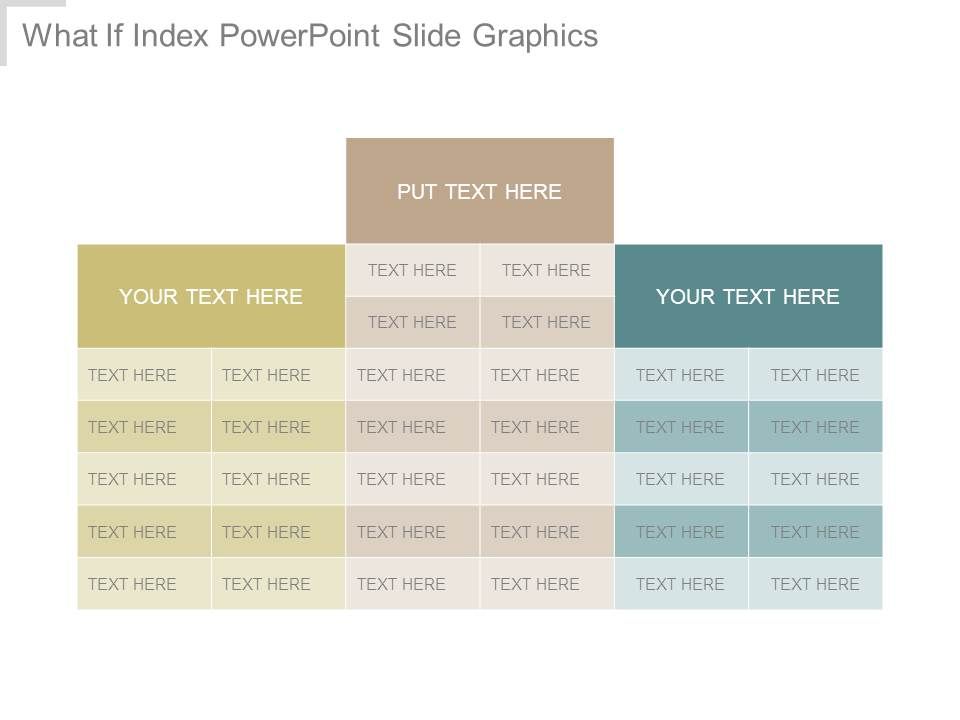 What If Index PowerPoint Slide Graphics

| | | PUT TEXT HERE | | | |
|---|---|---|---|---|---|
| YOUR TEXT HERE | | TEXT HERE | TEXT HERE | YOUR TEXT HERE | |
| | | TEXT HERE | TEXT HERE | | |
| TEXT HERE | TEXT HERE | TEXT HERE | TEXT HERE | TEXT HERE | TEXT HERE |
| TEXT HERE | TEXT HERE | TEXT HERE | TEXT HERE | TEXT HERE | TEXT HERE |
| TEXT HERE | TEXT HERE | TEXT HERE | TEXT HERE | TEXT HERE | TEXT HERE |
| TEXT HERE | TEXT HERE | TEXT HERE | TEXT HERE | TEXT HERE | TEXT HERE |
| TEXT HERE | TEXT HERE | TEXT HERE | TEXT HERE | TEXT HERE | TEXT HERE |